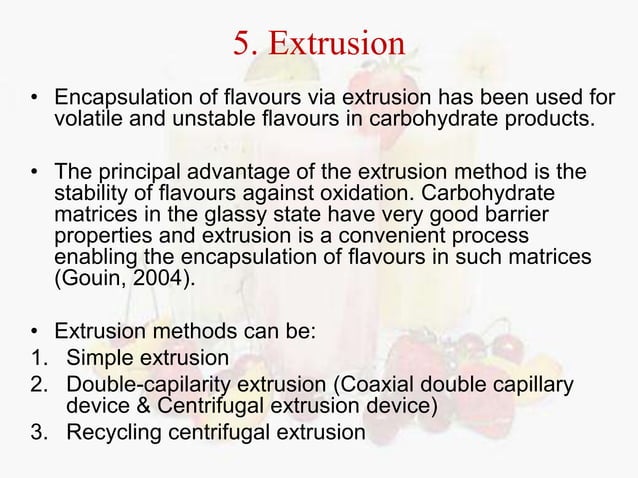 5. Extrusion

• Encapsulation of flavours via extrusion has been used for volatile and unstable flavours in carbohydrate products.

• The principal advantage of the extrusion method is the stability of flavours against oxidation. Carbohydrate matrices in the glassy state have very good barrier properties and extrusion is a convenient process enabling the encapsulation of flavours in such matrices (Gouin, 2004).

• Extrusion methods can be:
1. Simple extrusion
2. Double-capilarity extrusion (Coaxial double capillary device & Centrifugal extrusion device)
3. Recycling centrifugal extrusion